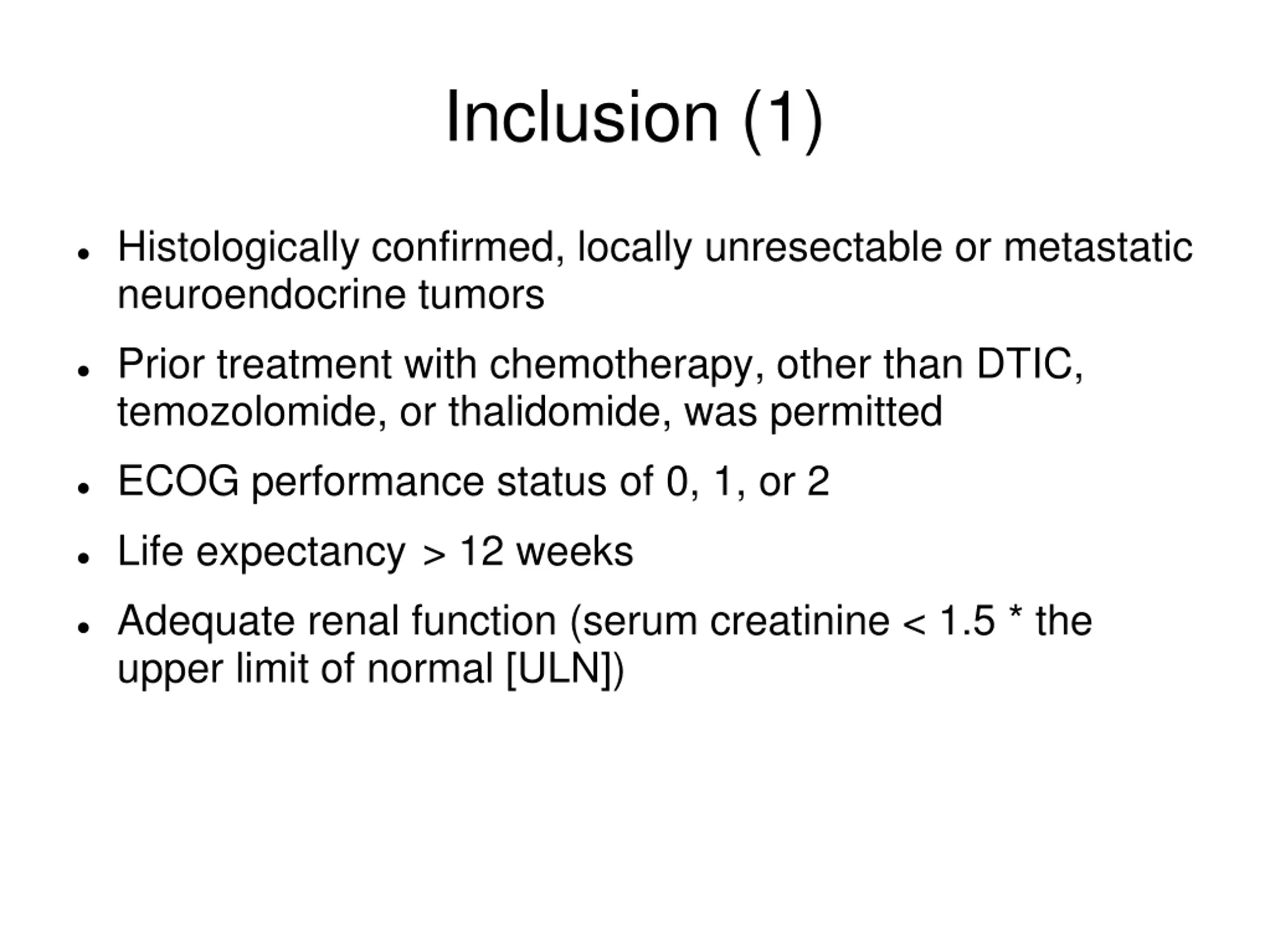 Inclusion (1)

• Histologically confirmed, locally unresectable or metastatic neuroendocrine tumors

• Prior treatment with chemotherapy, other than DTIC, temozolomide, or thalidomide, was permitted

• ECOG performance status of 0, 1, or 2

• Life expectancy > 12 weeks

• Adequate renal function (serum creatinine < 1.5 * the upper limit of normal [ULN])